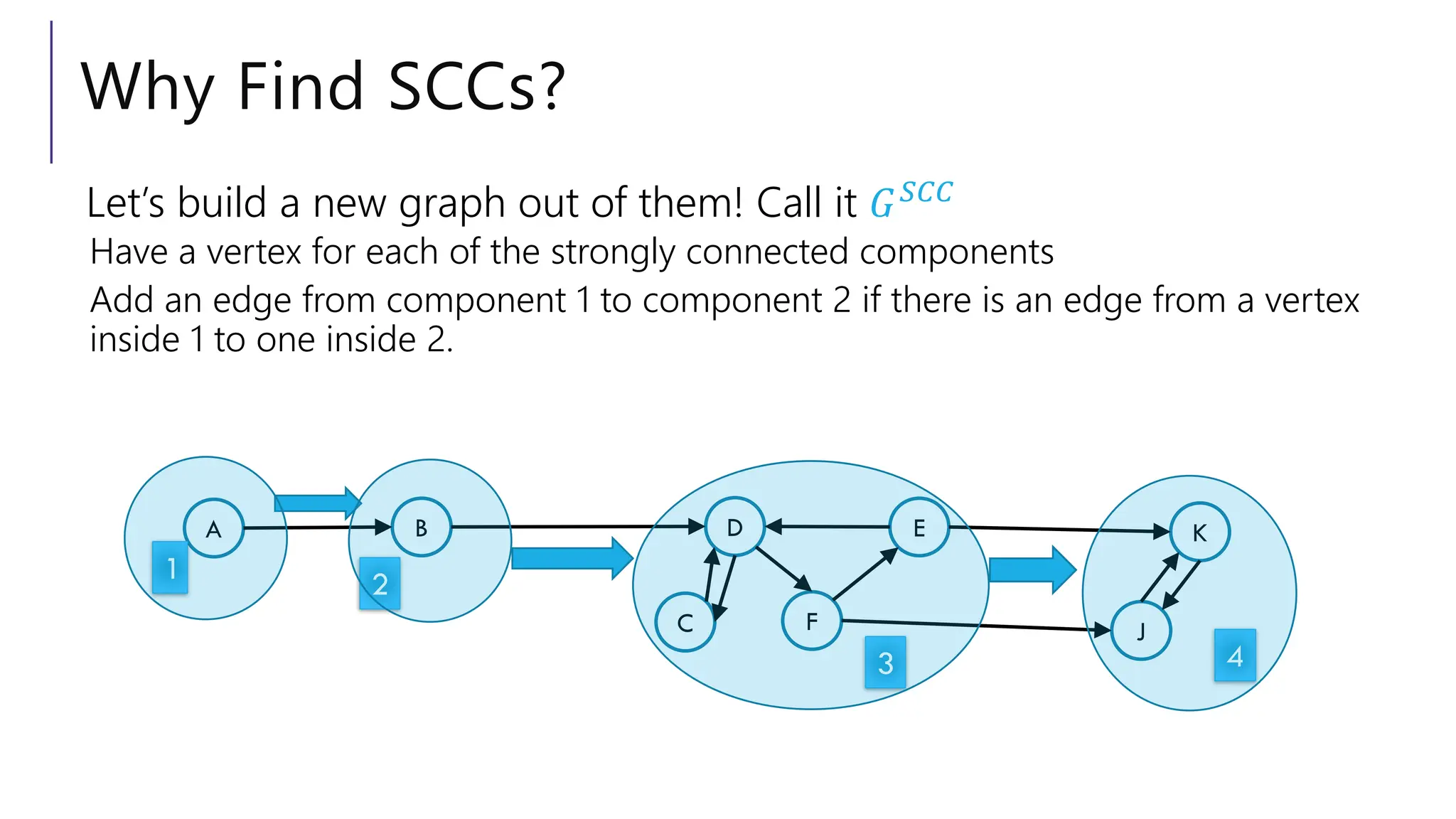 Why Find SCCs?

Let's build a new graph out of them! Call it $G^{SCC}$

Have a vertex for each of the strongly connected components

Add an edge from component 1 to component 2 if there is an edge from a vertex inside 1 to one inside 2.

A
1
B
2
D
E
C
F
3
K
J
4